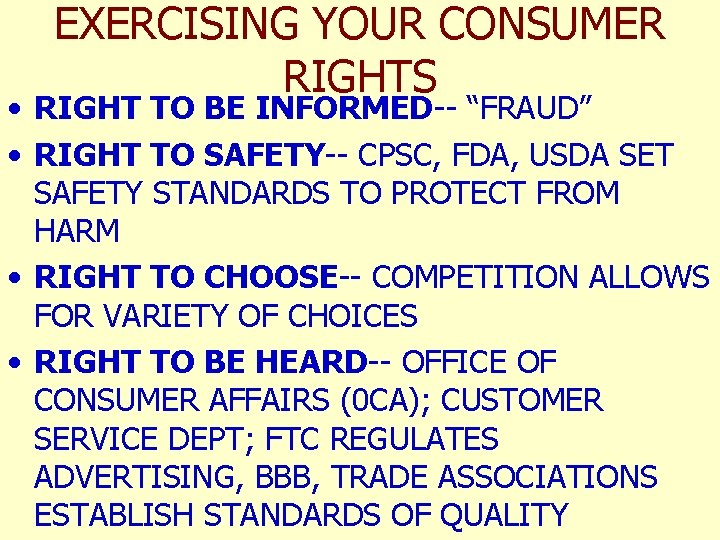 EXERCISING YOUR CONSUMER RIGHTS

• RIGHT TO BE INFORMED-- “FRAUD”
• RIGHT TO SAFETY-- CPSC, FDA, USDA SET SAFETY STANDARDS TO PROTECT FROM HARM
• RIGHT TO CHOOSE-- COMPETITION ALLOWS FOR VARIETY OF CHOICES
• RIGHT TO BE HEARD-- OFFICE OF CONSUMER AFFAIRS (0CA); CUSTOMER SERVICE DEPT; FTC REGULATES ADVERTISING, BBB, TRADE ASSOCIATIONS ESTABLISH STANDARDS OF QUALITY